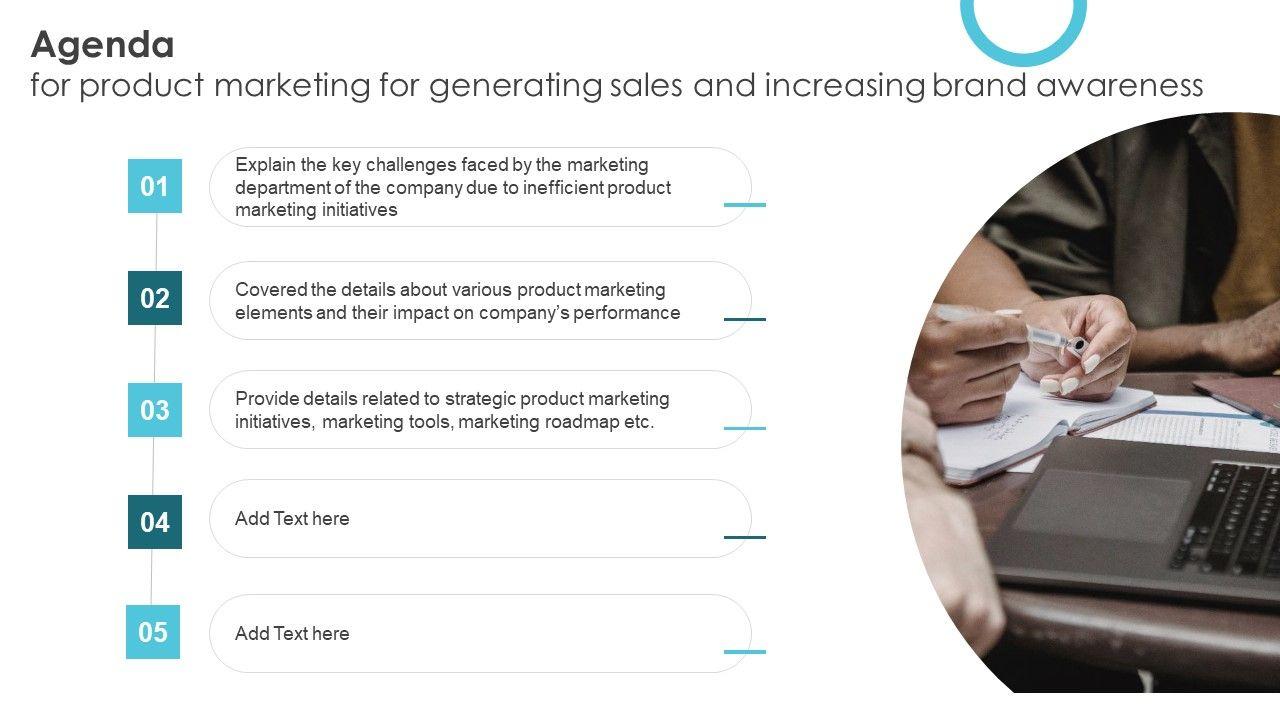 Agenda
for product marketing for generating sales and increasing brand awareness

01
Explain the key challenges faced by the marketing department of the company due to inefficient product marketing initiatives

02
Covered the details about various product marketing elements and their impact on company's performance

03
Provide details related to strategic product marketing initiatives, marketing tools, marketing roadmap etc.

04
Add Text here

05
Add Text here